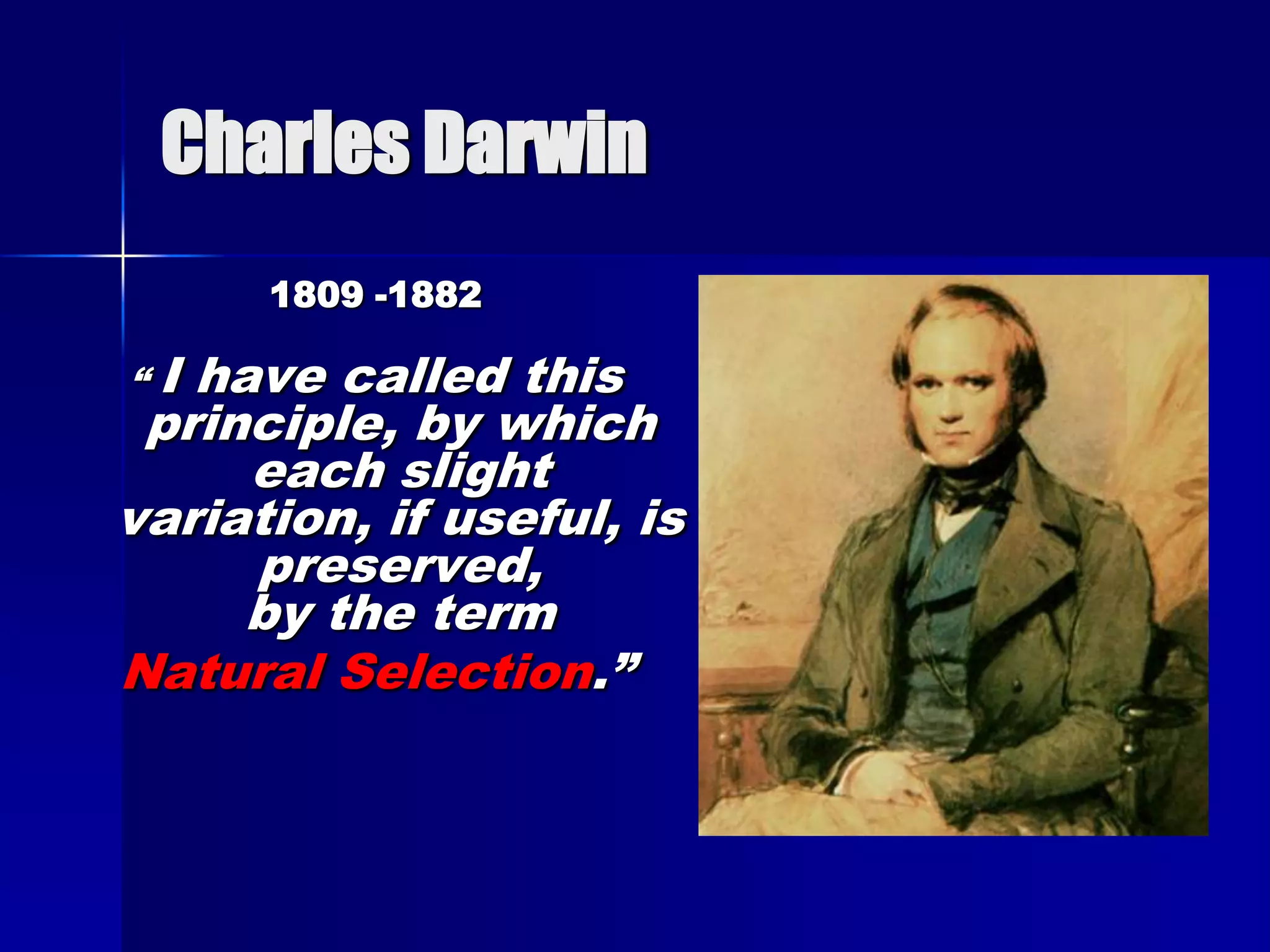 Charles Darwin

1809 -1882

“ I have called this principle, by which each slight variation, if useful, is preserved, by the term Natural Selection.”